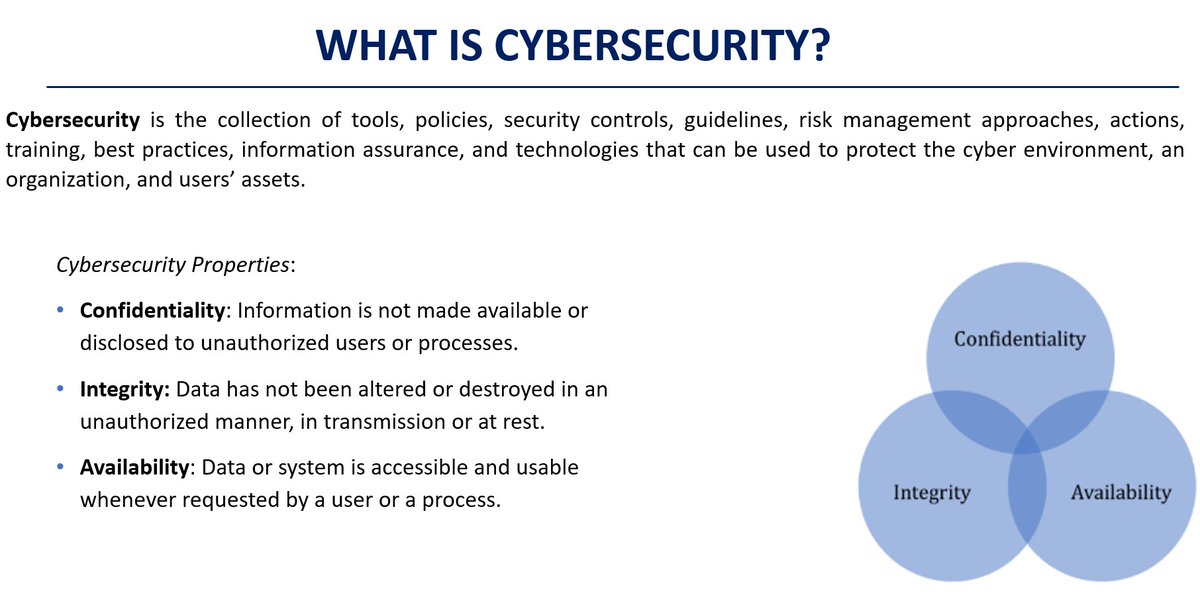 WHAT IS CYBERSECURITY?

Cybersecurity is the collection of tools, policies, security controls, guidelines, risk management approaches, actions, training, best practices, information assurance, and technologies that can be used to protect the cyber environment, an organization, and users' assets.

Cybersecurity Properties:

• Confidentiality: Information is not made available or disclosed to unauthorized users or processes.

• Integrity: Data has not been altered or destroyed in an unauthorized manner, in transmission or at rest.

• Availability: Data or system is accessible and usable whenever requested by a user or a process.

Confidentiality

Integrity

Availability